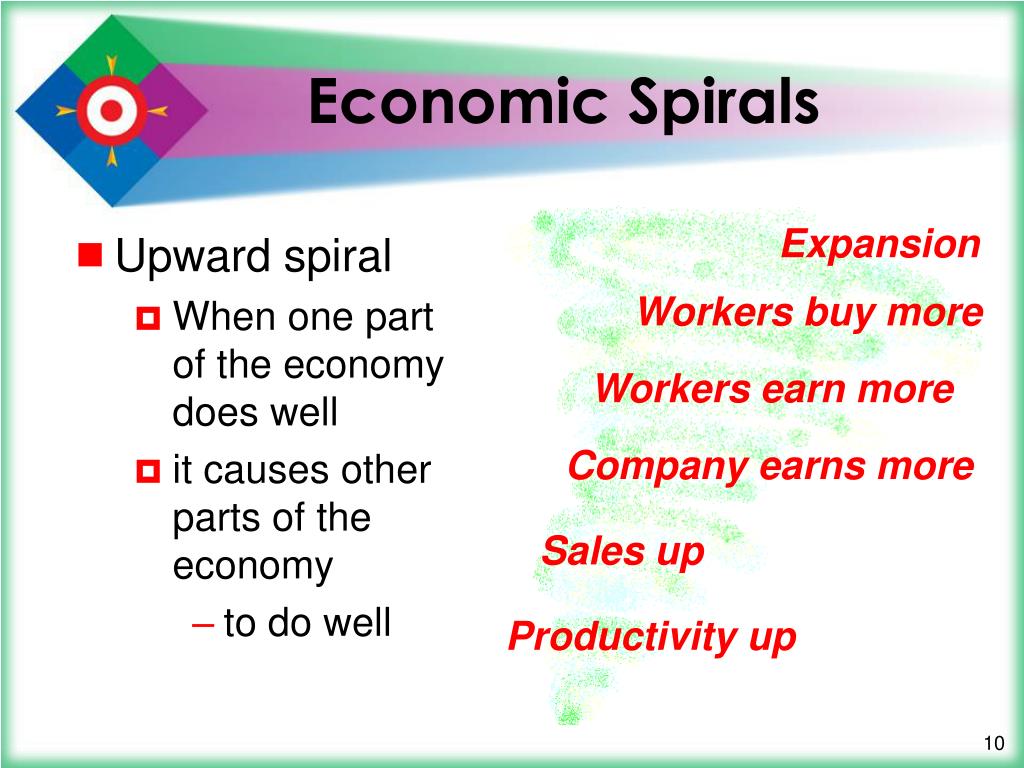 Economic Spirals

Upward spiral
When one part of the economy does well
it causes other parts of the economy
– to do well

Expansion
Workers buy more
Workers earn more
Company earns more
Sales up
Productivity up

10